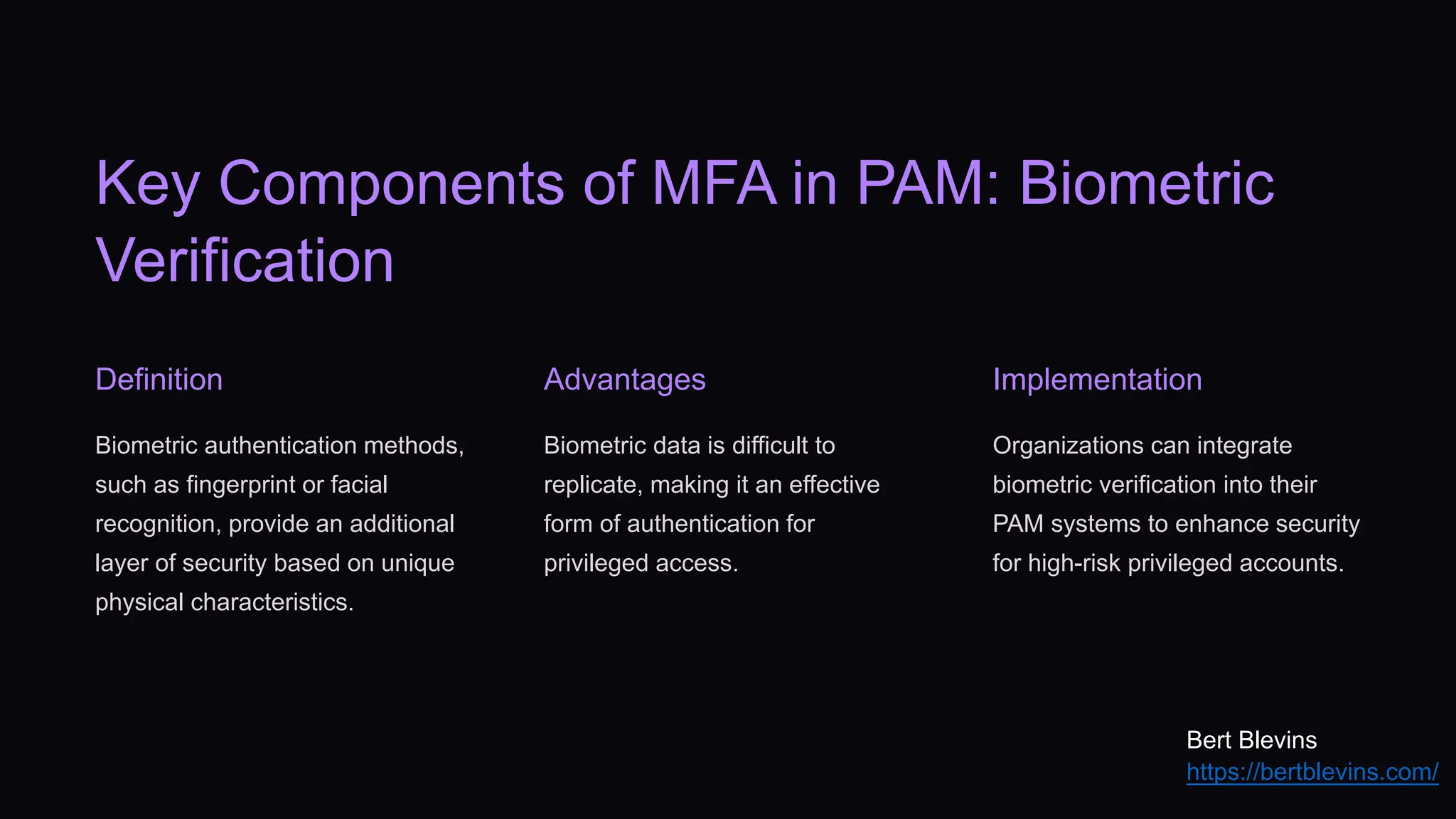 Key Components of MFA in PAM: Biometric Verification

Definition

Biometric authentication methods, such as fingerprint or facial recognition, provide an additional layer of security based on unique physical characteristics.

Advantages

Biometric data is difficult to replicate, making it an effective form of authentication for privileged access.

Implementation

Organizations can integrate biometric verification into their PAM systems to enhance security for high-risk privileged accounts.

Bert Blevins
https://bertblevins.com/